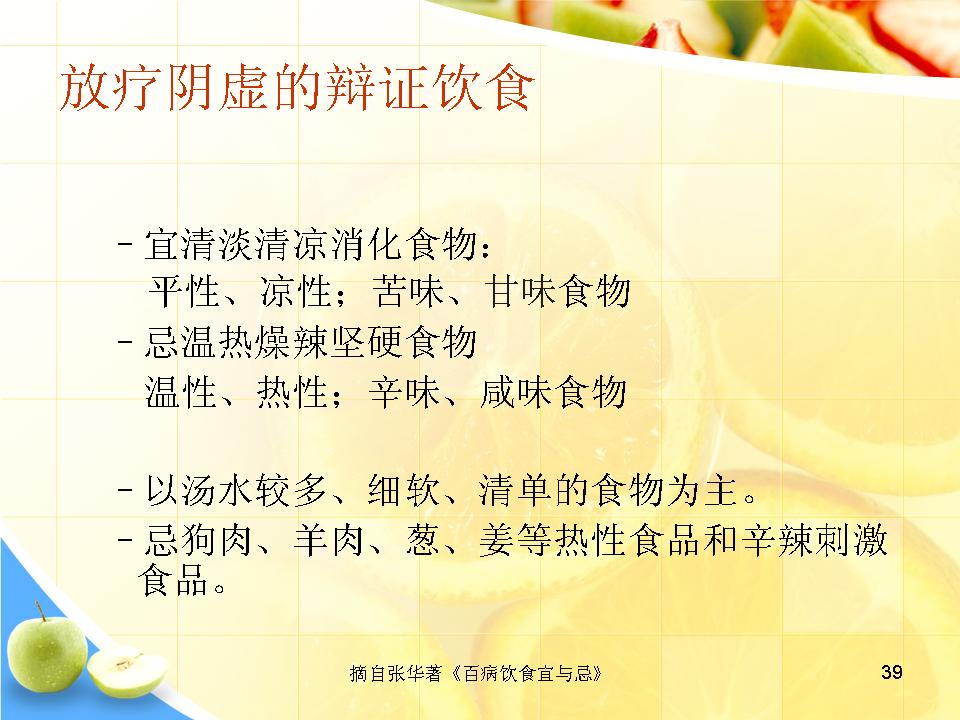 放疗阴虚的辩证饮食

– 宜清淡清凉消化食物：
平性、凉性；苦味、甘味食物
– 忌温热燥辣坚硬食物
温性、热性；辛味、咸味食物

– 以汤水较多、细软、清单的食物为主。
– 忌狗肉、羊肉、葱、姜等热性食品和辛辣刺激食品。

摘自张华著《百病饮食宜与忌》

39